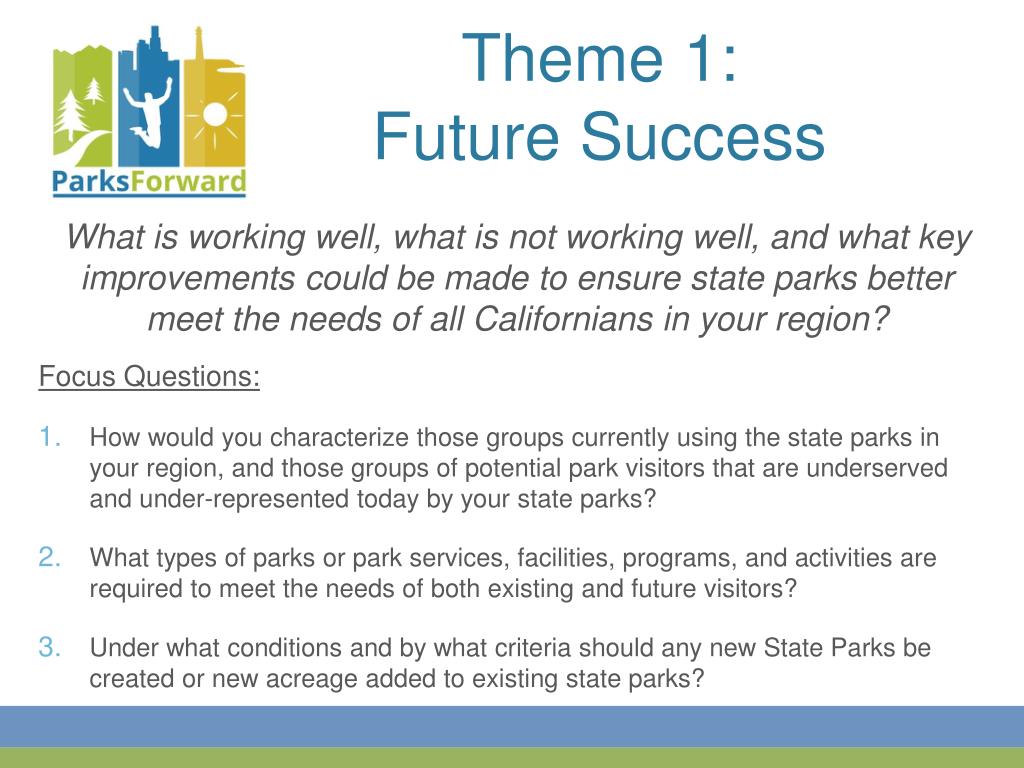 ParksForward

Theme 1:
Future Success

What is working well, what is not working well, and what key improvements could be made to ensure state parks better meet the needs of all Californians in your region?

Focus Questions:

1. How would you characterize those groups currently using the state parks in your region, and those groups of potential park visitors that are underserved and under-represented today by your state parks?

2. What types of parks or park services, facilities, programs, and activities are required to meet the needs of both existing and future visitors?

3. Under what conditions and by what criteria should any new State Parks be created or new acreage added to existing state parks?